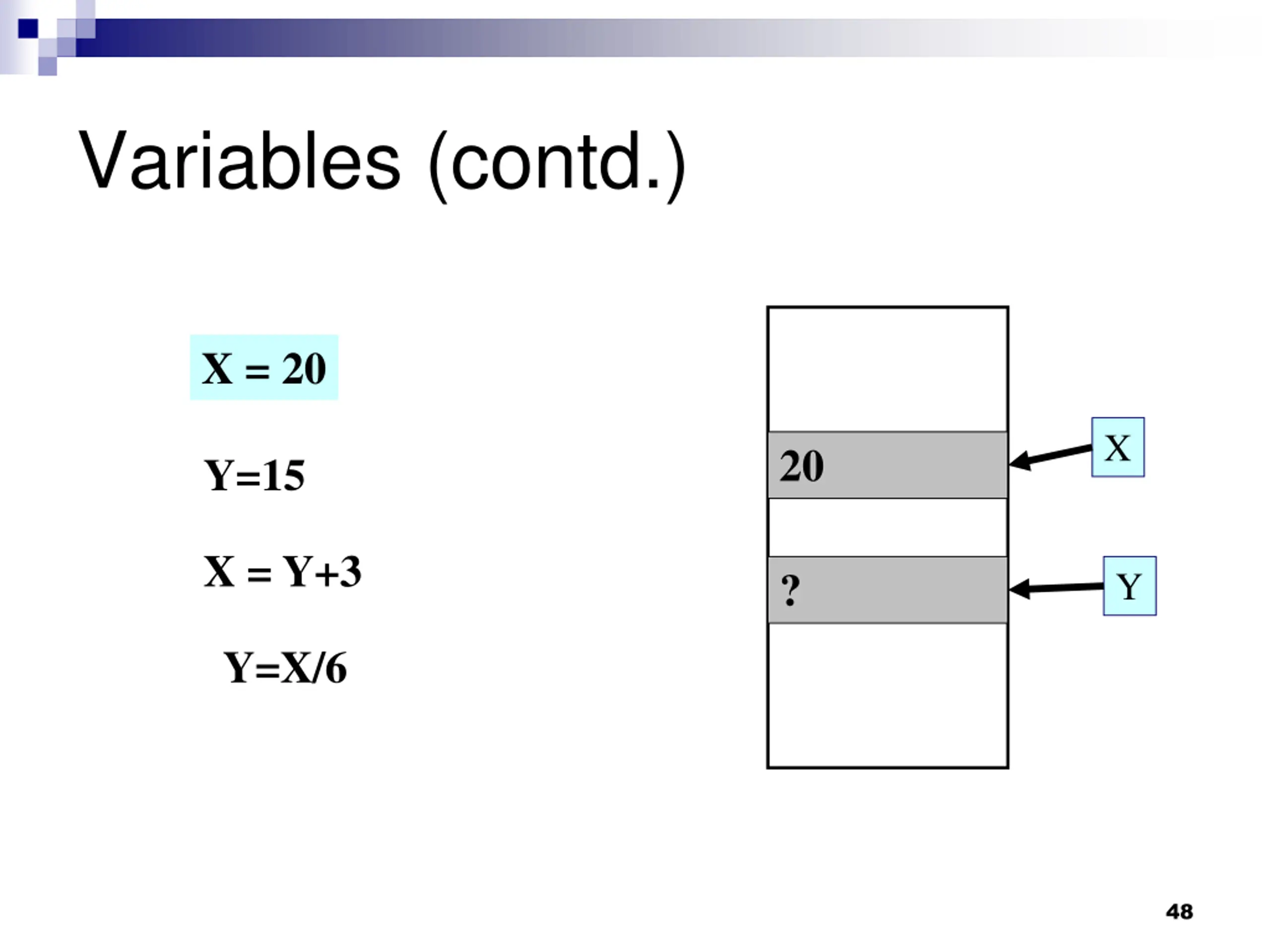 Variables (contd.)

X = 20

Y=15

X = Y+3

Y=X/6

20

?

X

Y

48